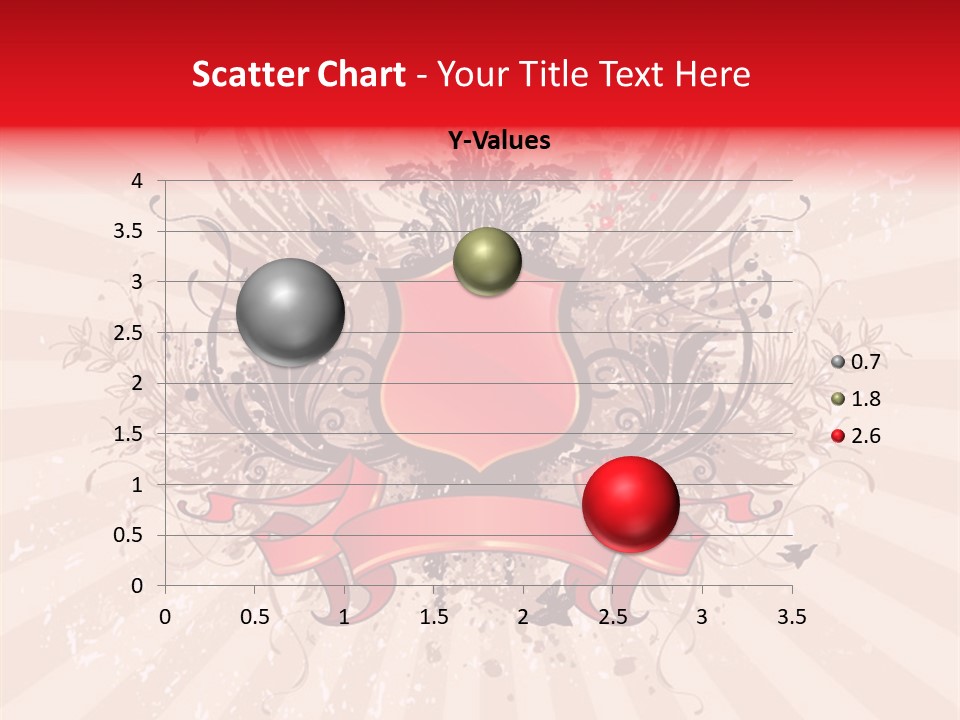 Scatter Chart - Your Title Text Here

Y-Values

4
3.5
3
2.5
2
1.5
1
0.5
0

0 0.5 1 1.5 2 2.5 3 3.5

0.7
1.8
2.6